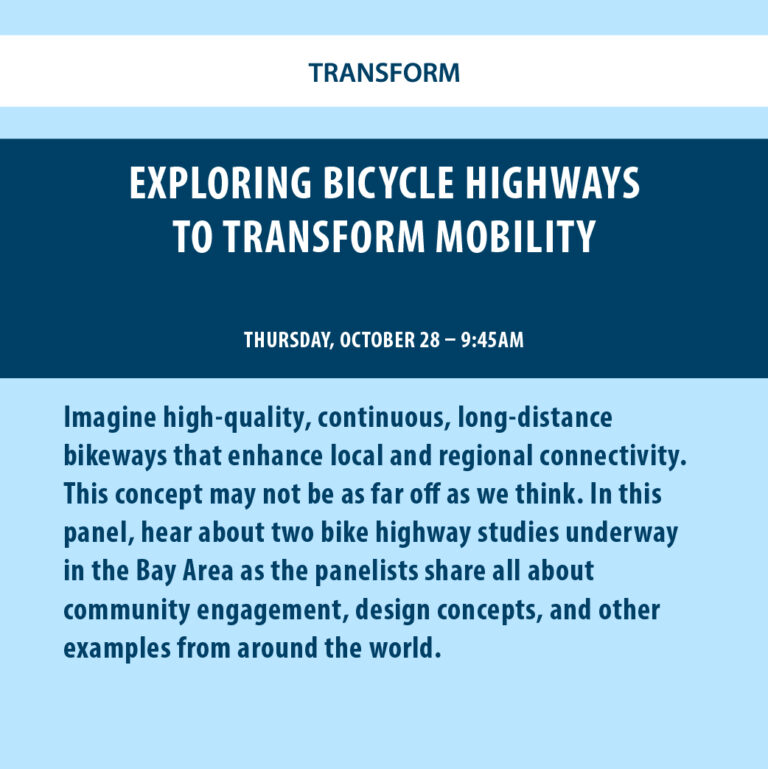 TRANSFORM

EXPLORING BICYCLE HIGHWAYS TO TRANSFORM MOBILITY

THURSDAY, OCTOBER 28 – 9:45AM

Imagine high-quality, continuous, long-distance bikeways that enhance local and regional connectivity. This concept may not be as far off as we think. In this panel, hear about two bike highway studies underway in the Bay Area as the panelists share all about community engagement, design concepts, and other examples from around the world.